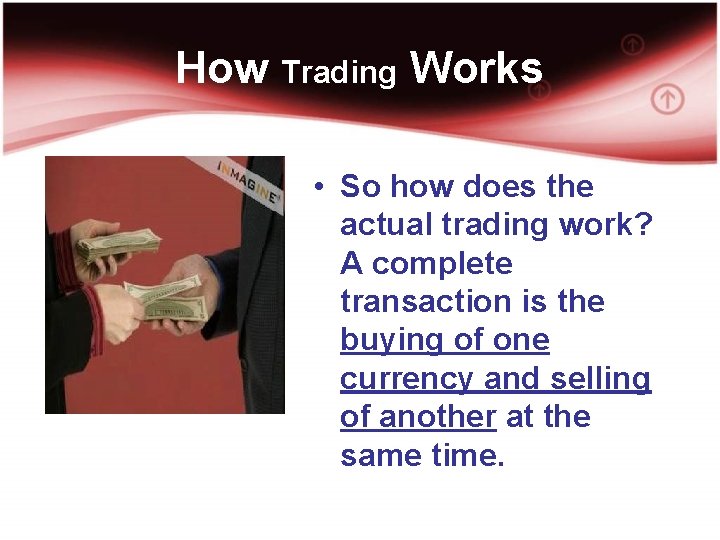 How Trading Works

INMAGINE

• So how does the actual trading work? A complete transaction is the buying of one currency and selling of another at the same time.